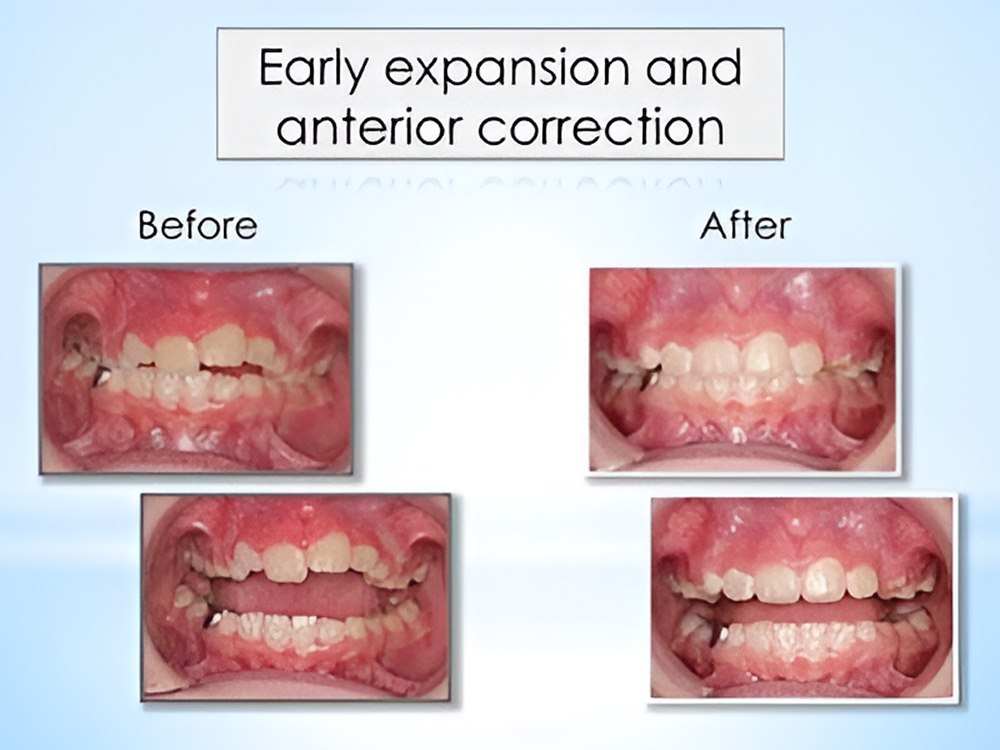 Early expansion and anterior correction

Before

After